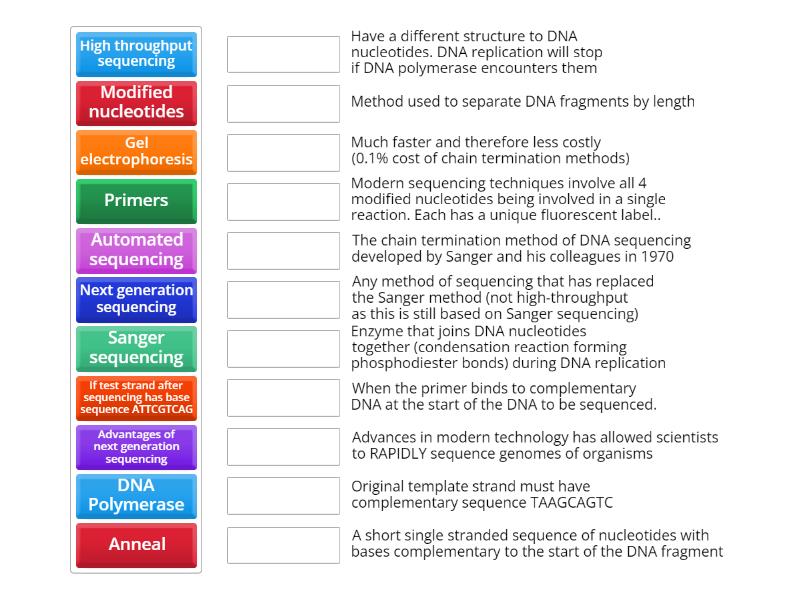 High throughput sequencing

Modified nucleotides

Gel electrophoresis

Primers

Automated sequencing

Next generation sequencing

Sanger sequencing

If test strand after sequencing has base sequence ATTCGTCAG

Advantages of next generation sequencing

DNA Polymerase

Anneal

Have a different structure to DNA nucleotides. DNA replication will stop if DNA polymerase encounters them

Method used to separate DNA fragments by length

Much faster and therefore less costly (0.1% cost of chain termination methods)

Modern sequencing techniques involve all 4 modified nucleotides being involved in a single reaction. Each has a unique fluorescent label..

The chain termination method of DNA sequencing developed by Sanger and his colleagues in 1970

Any method of sequencing that has replaced the Sanger method (not high-throughput as this is still based on Sanger sequencing)

Enzyme that joins DNA nucleotides together (condensation reaction forming phosphodiester bonds) during DNA replication

When the primer binds to complementary DNA at the start of the DNA to be sequenced.

Advances in modern technology has allowed scientists to RAPIDLY sequence genomes of organisms

Original template strand must have complementary sequence TAAGCAGTC

A short single stranded sequence of nucleotides with bases complementary to the start of the DNA fragment